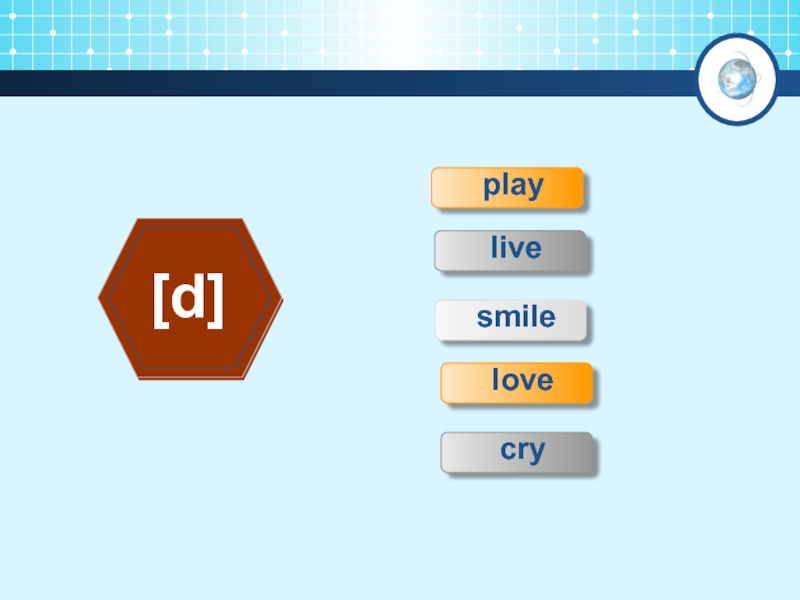 [d]

play

live

smile

love

cry